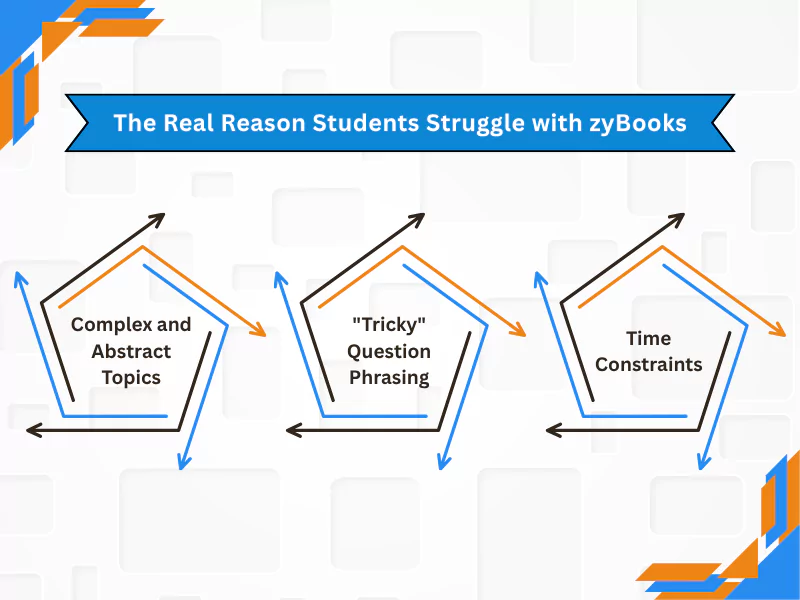 The Real Reason Students Struggle with zyBooks

Complex and Abstract Topics

"Tricky" Question Phrasing

Time Constraints